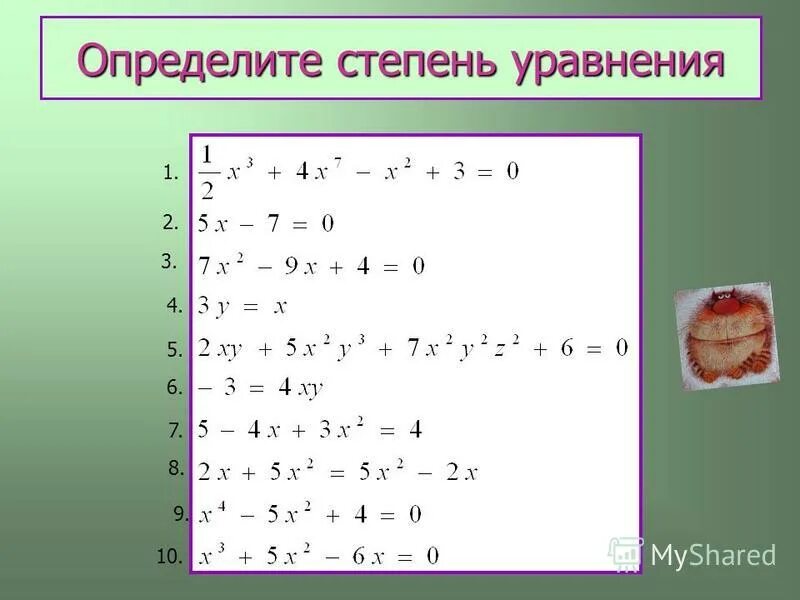 Определите степень уравнения

1. $\frac{1}{2}x^3 + 4x^7 - x^2 + 3 = 0$

2. $5x - 7 = 0$

3. $7x^2 - 9x + 4 = 0$

4. $3y = x$

5. $2xy + 5x^2y^3 + 7x^2y^2z^2 + 6 = 0$

6. $-3 = 4xy$

7. $5 - 4x + 3x^2 = 4$

8. $2x + 5x^2 = 5x^2 - 2x$

9. $x^4 - 5x^2 + 4 = 0$

10. $x^3 + 5x^2 - 6x = 0$

MyShared